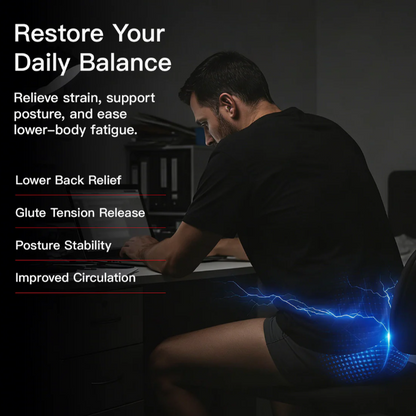 Restore Your Daily Balance

Relieve strain, support posture, and ease lower-body fatigue.

Lower Back Relief

Glute Tension Release

Posture Stability

Improved Circulation